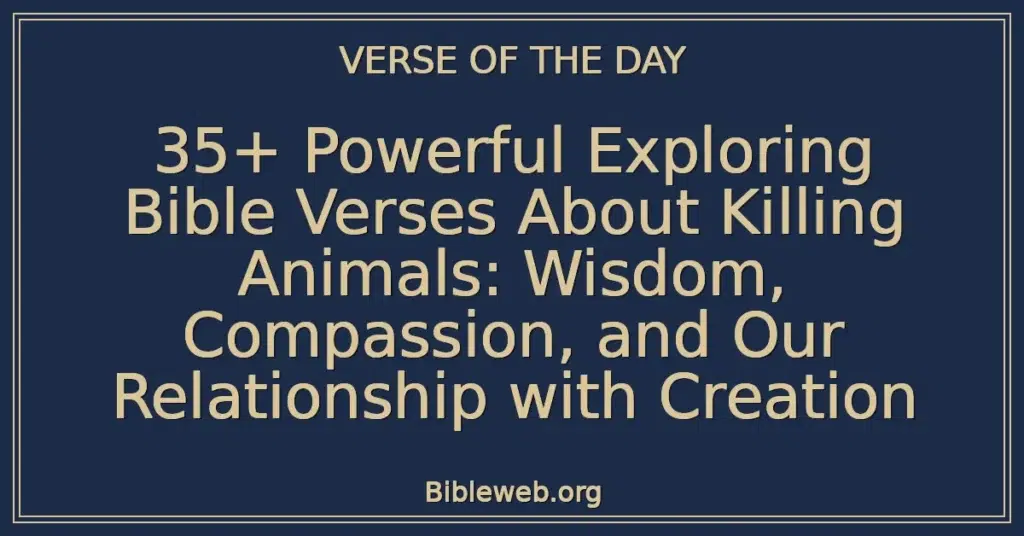 VERSE OF THE DAY

35+ Powerful Exploring Bible Verses About Killing Animals: Wisdom, Compassion, and Our Relationship with Creation

Bibleweb.org